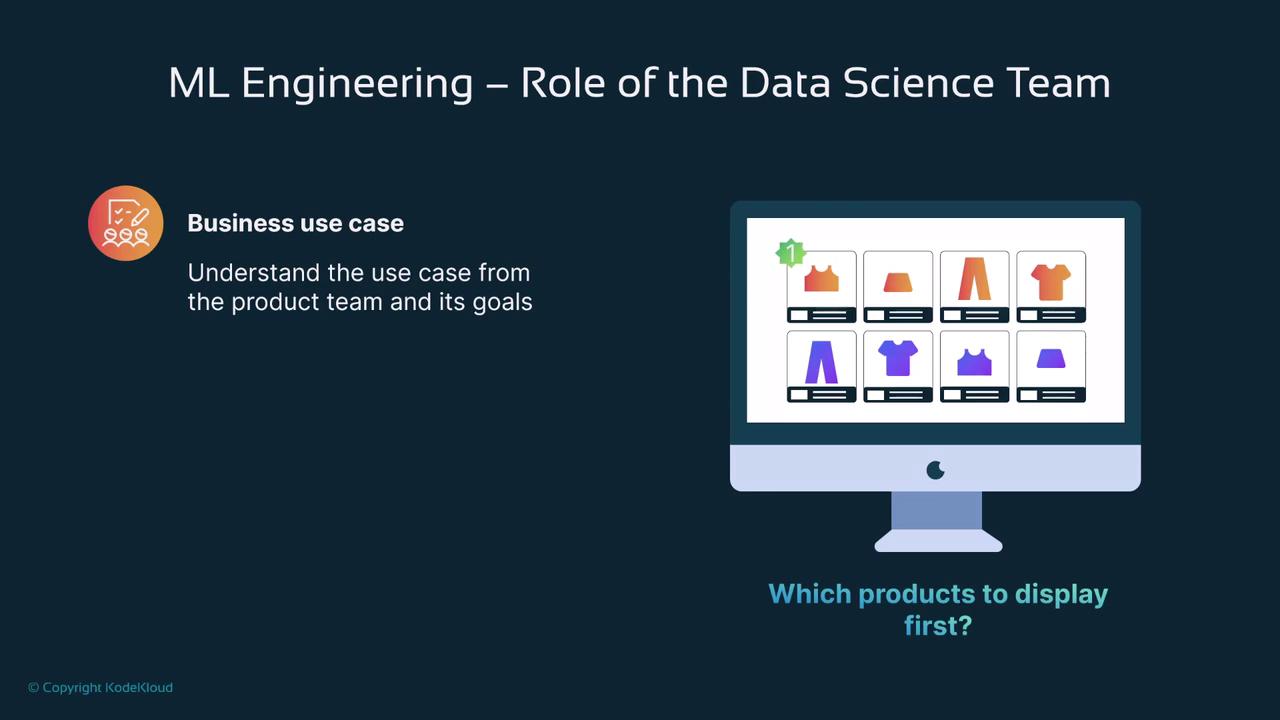 ML Engineering – Role of the Data Science Team

Business use case

Understand the use case from the product team and its goals

1

Which products to display first?

© Copyright KodeKloud